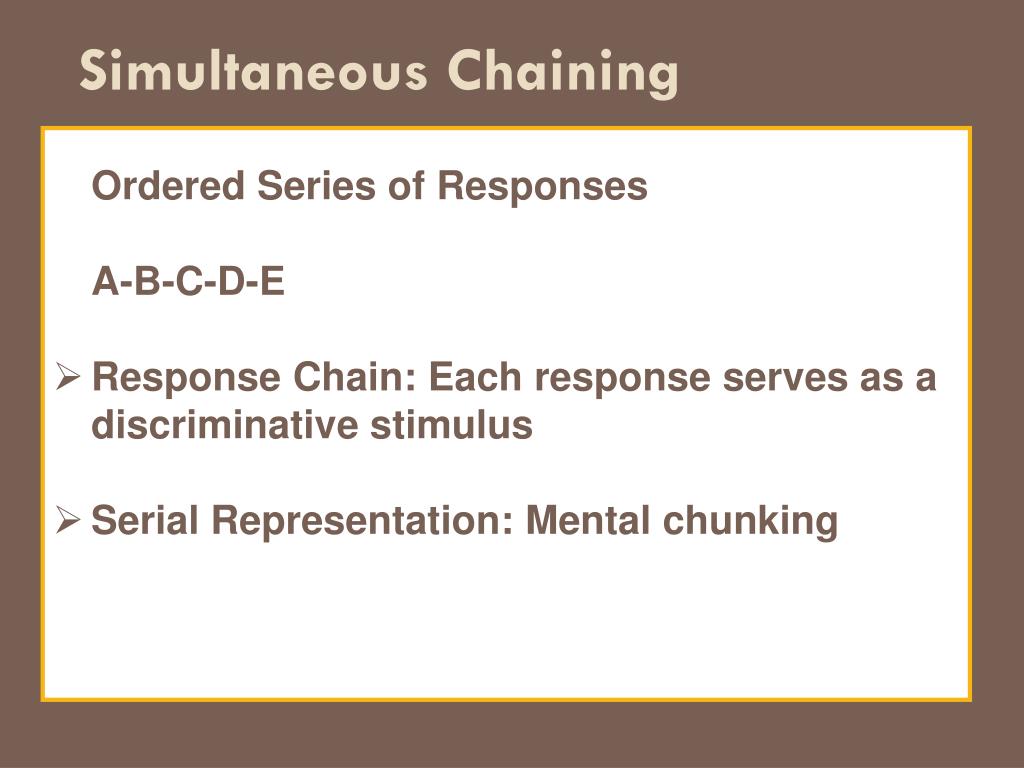 Simultaneous Chaining

Ordered Series of Responses

A-B-C-D-E

➢ Response Chain: Each response serves as a discriminative stimulus

➢ Serial Representation: Mental chunking